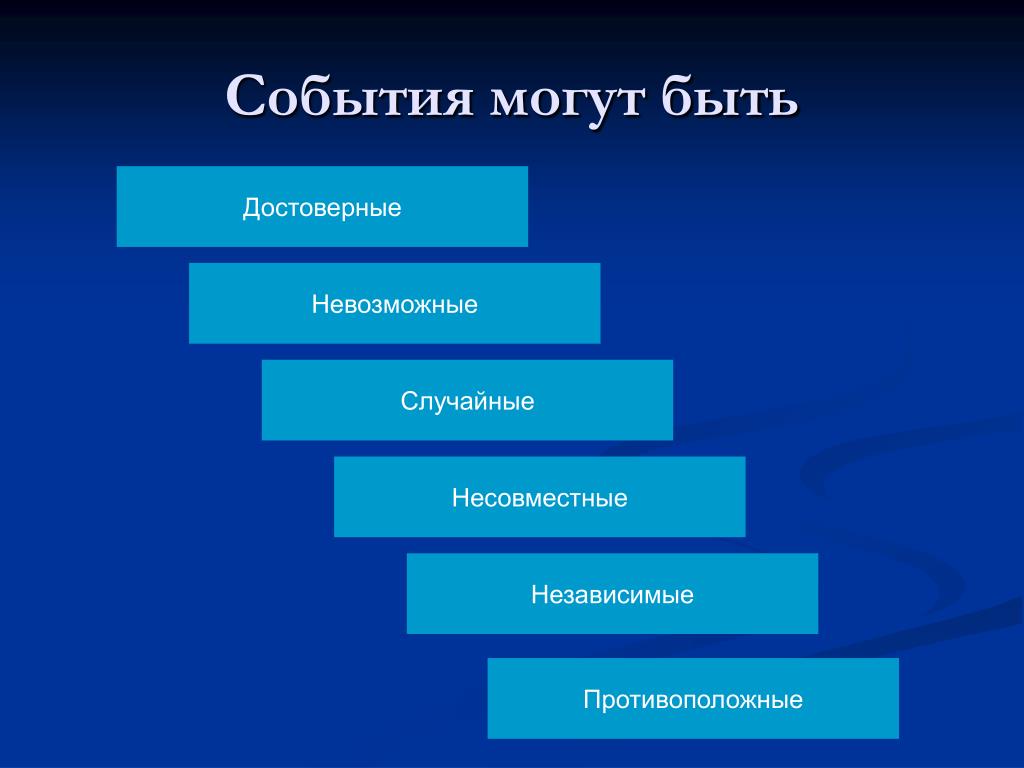 События могут быть

Достоверные

Невозможные

Случайные

Несовместные

Независимые

Противоположные